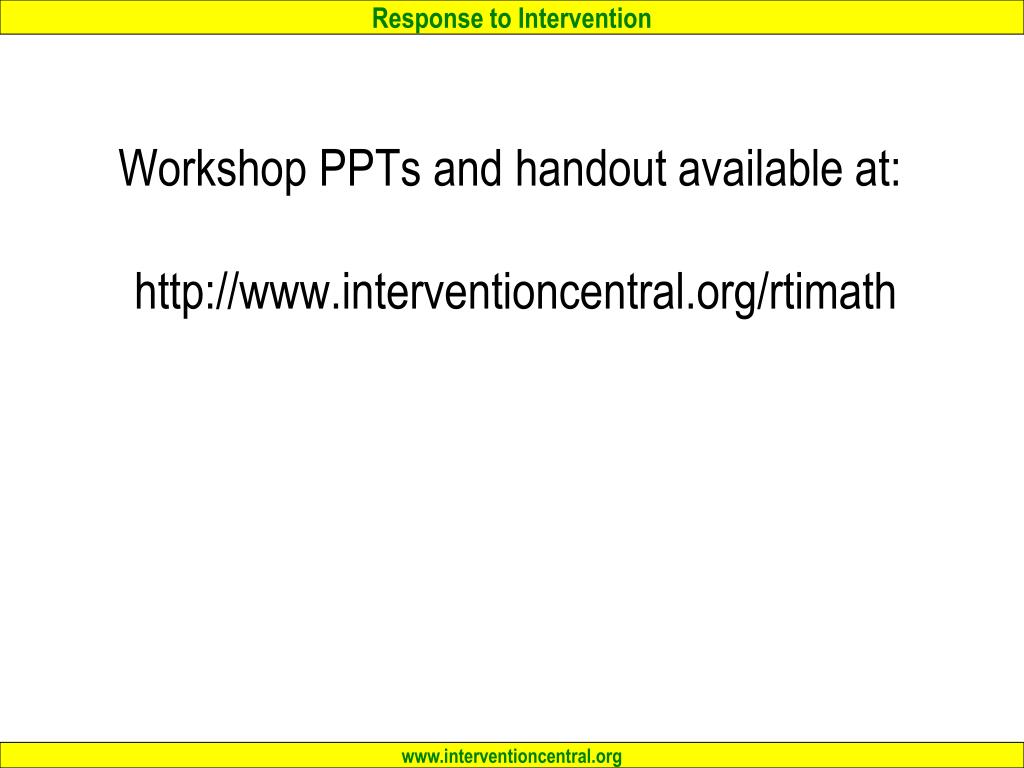 Response to Intervention

Workshop PPTs and handout available at:

http://www.interventioncentral.org/rtimath

www.interventioncentral.org